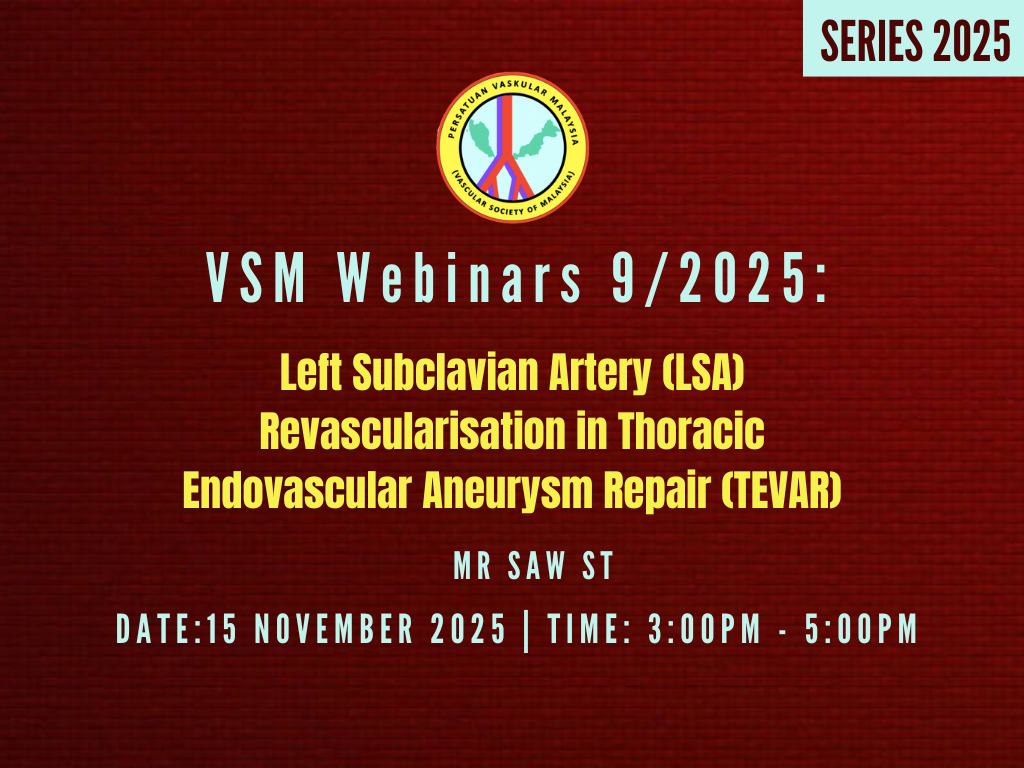 SERIES 2025

PERSATUAN VASKULAR MALAYSIA
(VASCULAR SOCIETY OF MALAYSIA)

VSM Webinars 9/2025:

Left Subclavian Artery (LSA) Revascularisation in Thoracic Endovascular Aneurysm Repair (TEVAR)

MR SAW ST

DATE:15 NOVEMBER 2025 | TIME: 3:00PM - 5:00PM